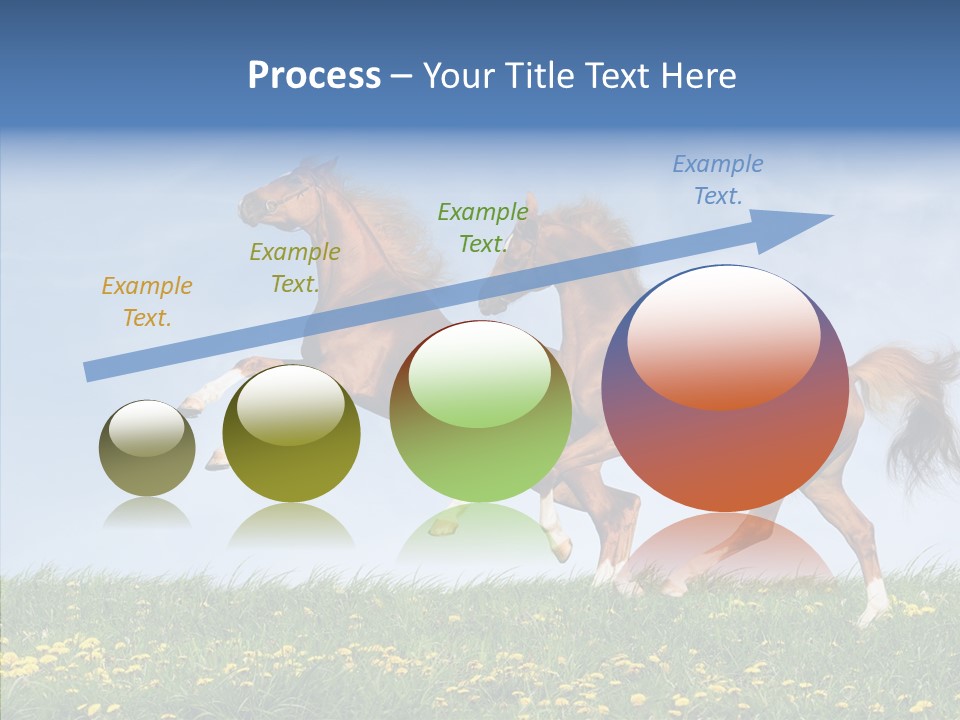 Process – Your Title Text Here

Example Text.

Example Text.

Example Text.

Example Text.